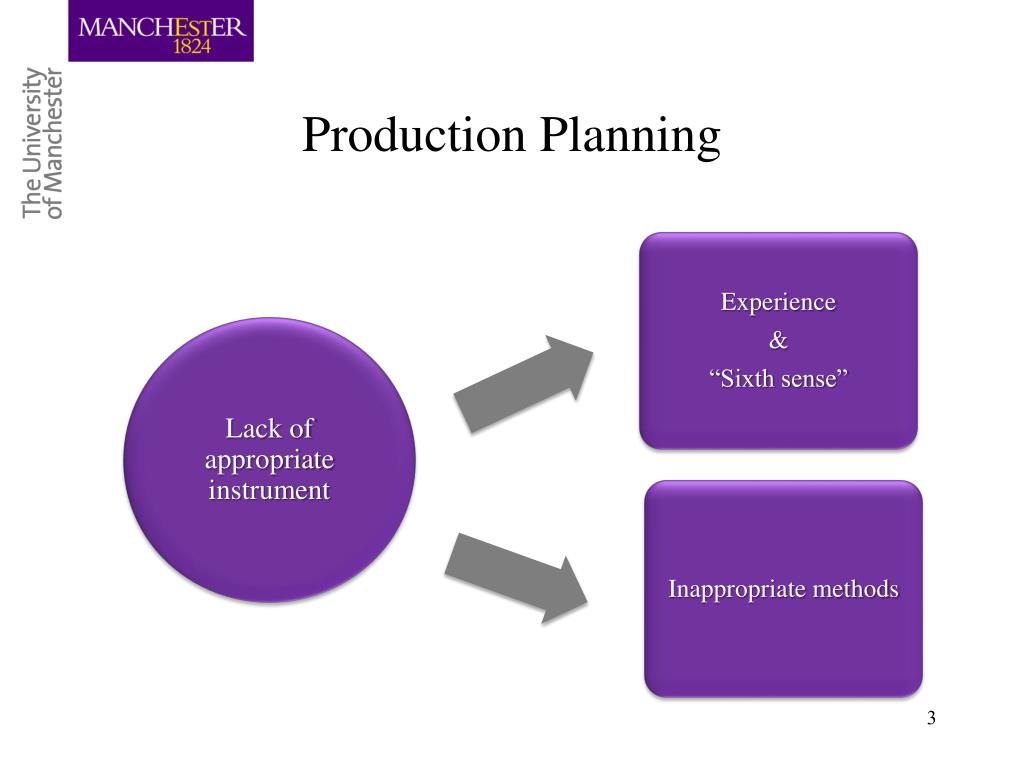 MANCHESTER
1824

The University
of Manchester

Production Planning

Lack of appropriate instrument

Experience
&
“Sixth sense”

Inappropriate methods

3